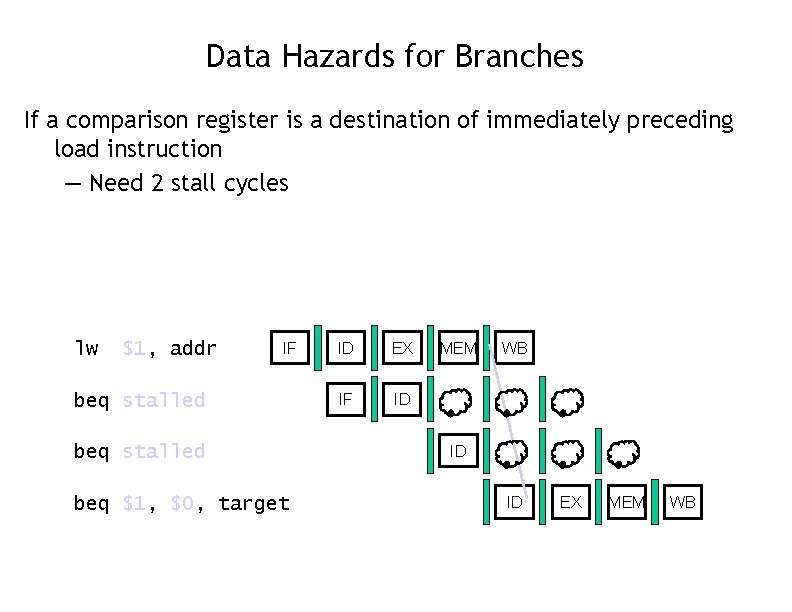 Data Hazards for Branches

If a comparison register is a destination of immediately preceding load instruction

— Need 2 stall cycles

lw $1, addr IF ID EX MEM WB

beq stalled IF ID

beq stalled ID

beq $1, $0, target ID EX MEM WB